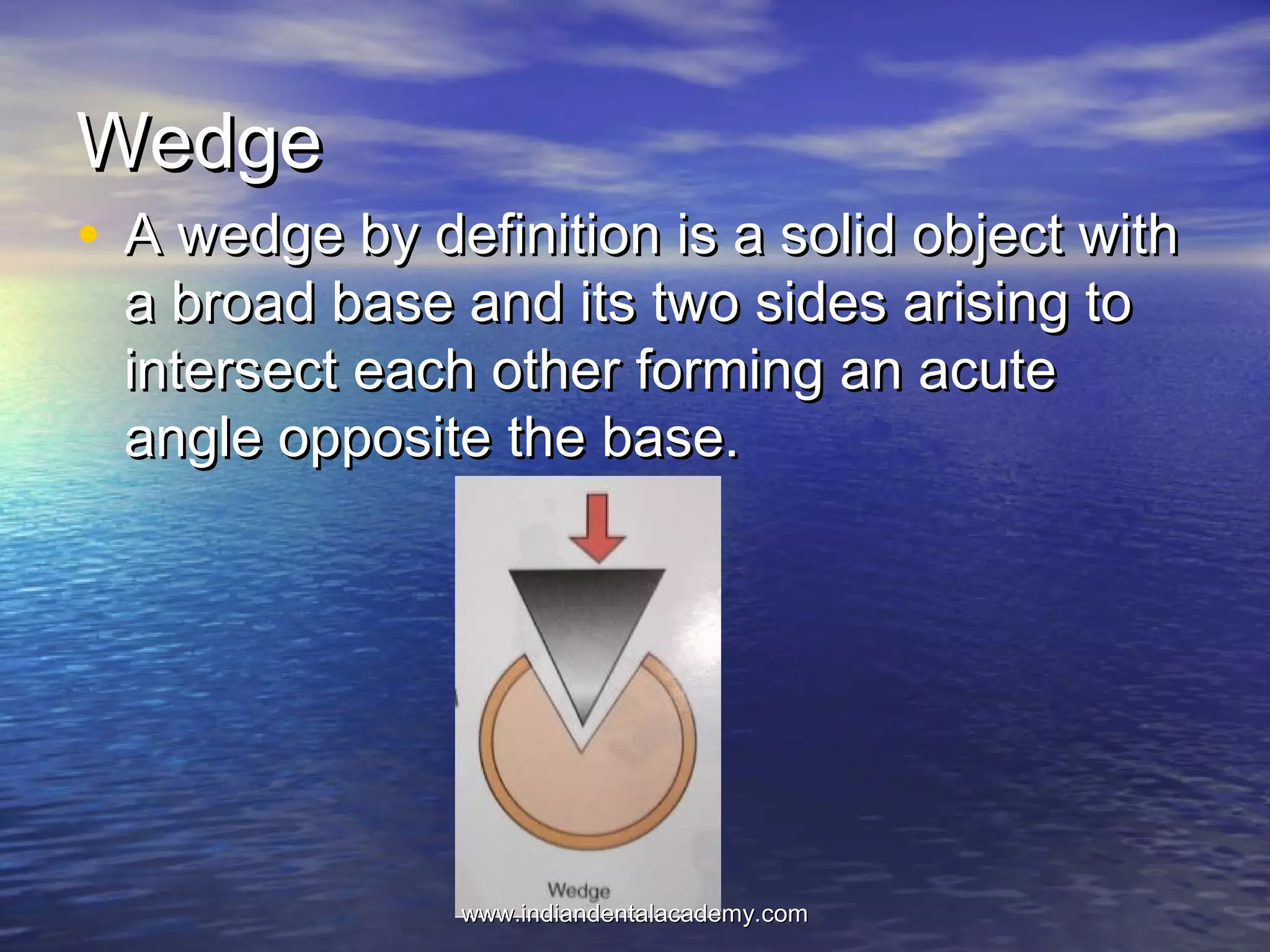 Wedge

• A wedge by definition is a solid object with a broad base and its two sides arising to intersect each other forming an acute angle opposite the base.

Wedge

www.indiandentalacademy.com